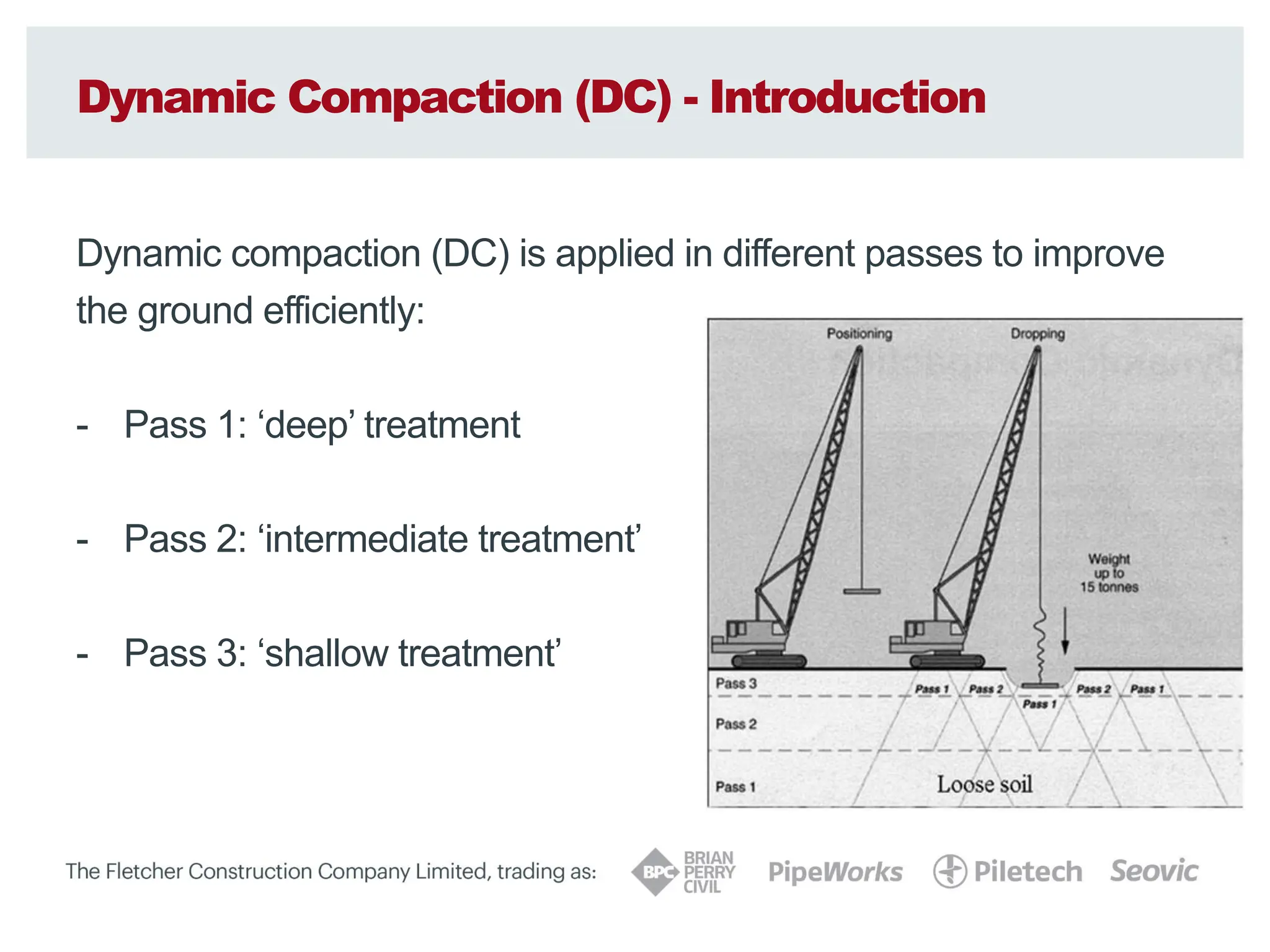 Dynamic Compaction (DC) - Introduction

Dynamic compaction (DC) is applied in different passes to improve the ground efficiently:

- Pass 1: ‘deep’ treatment

- Pass 2: ‘intermediate treatment’

- Pass 3: ‘shallow treatment’

Positioning

Dropping

Weight up to 15 tonnes

Pass 3

Pass 1 Pass 2 Pass 1 Pass 2 Pass 1

Pass 2

Pass 1

Loose soil

The Fletcher Construction Company Limited, trading as: BPC BRIAN PERRY CIVIL PipeWorks Piletech Seovic